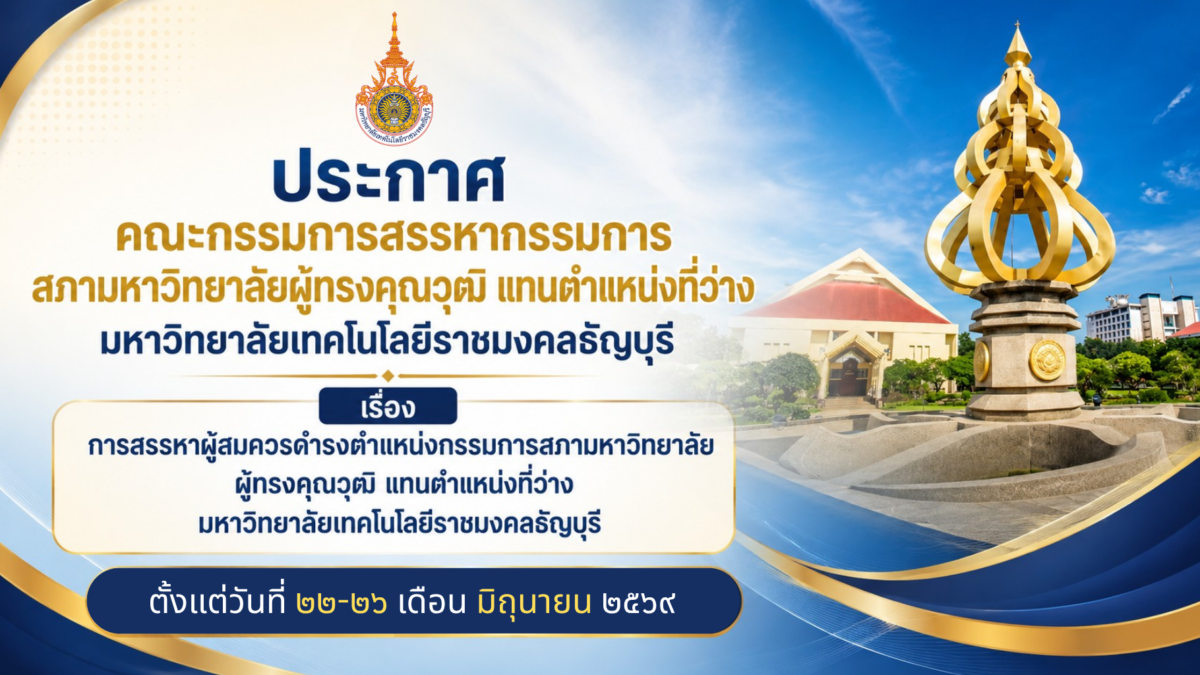 มหาวิทยาลัยเทคโนโลยีราชมงคลธัญบุรี

ประกาศ
คณะกรรมการสรรหากรรมการ
สภามหาวิทยาลัยผู้ทรงคุณวุฒิ แทนตำแหน่งที่ว่าง
มหาวิทยาลัยเทคโนโลยีราชมงคลธัญบุรี

เรื่อง
การสรรหาผู้สมควรดำรงตำแหน่งกรรมการสภามหาวิทยาลัย
ผู้ทรงคุณวุฒิ แทนตำแหน่งที่ว่าง
มหาวิทยาลัยเทคโนโลยีราชมงคลธัญบุรี

ตั้งแต่วันที่ ๒๒-๒๖ เดือน มิถุนายน ๒๕๖๙